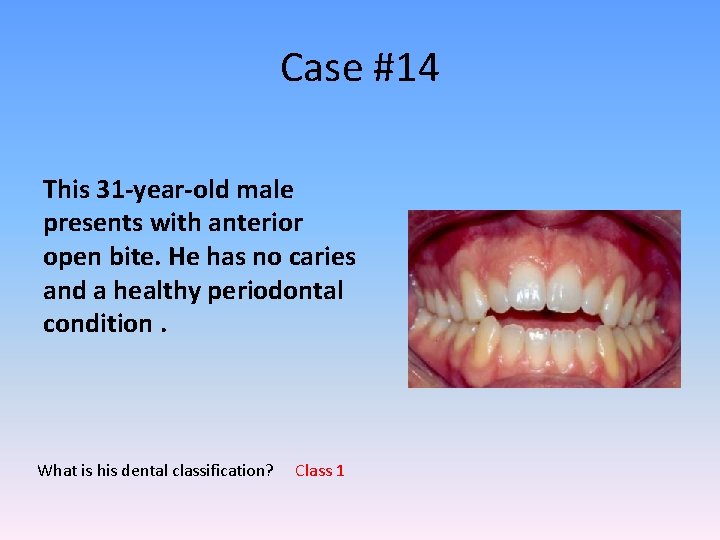 Case #14

This 31-year-old male presents with anterior open bite. He has no caries and a healthy periodontal condition .

What is his dental classification? Class 1